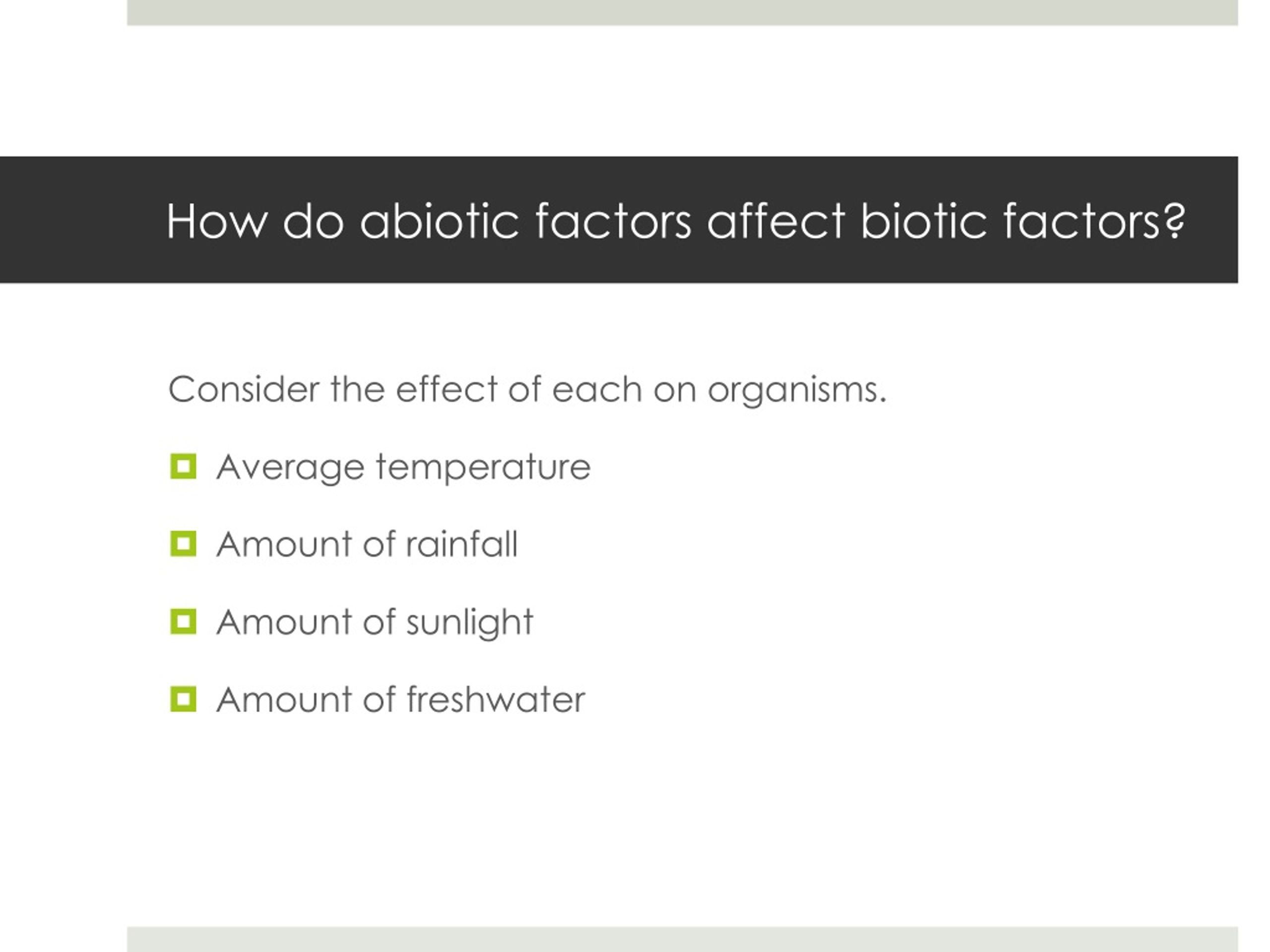 How do abiotic factors affect biotic factors?

Consider the effect of each on organisms.

Average temperature

Amount of rainfall

Amount of sunlight

Amount of freshwater